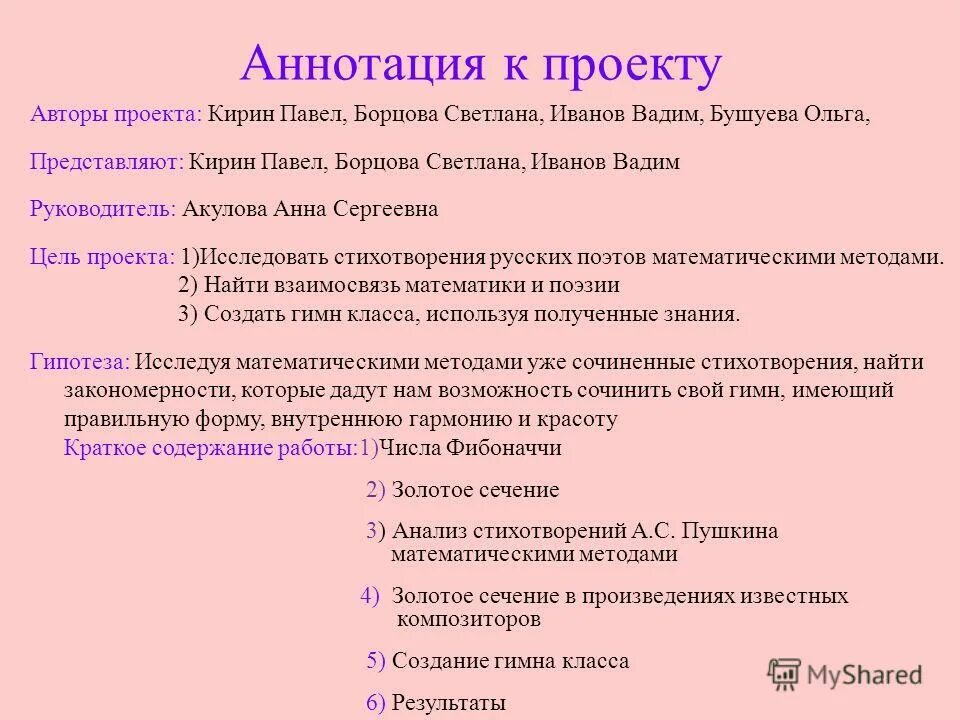 Аннотация к проекту

Авторы проекта: Кирин Павел, Борцова Светлана, Иванов Вадим, Бушуева Ольга,

Представляют: Кирин Павел, Борцова Светлана, Иванов Вадим

Руководитель: Акулова Анна Сергеевна

Цель проекта: 1)Исследовать стихотворения русских поэтов математическими методами.
2) Найти взаимосвязь математики и поэзии
3) Создать гимн класса, используя полученные знания.

Гипотеза: Исследуя математическими методами уже сочиненные стихотворения, найти закономерности, которые дадут нам возможность сочинить свой гимн, имеющий правильную форму, внутреннюю гармонию и красоту

Краткое содержание работы:1)Числа Фибоначчи
2) Золотое сечение
3) Анализ стихотворений А.С. Пушкина математическими методами
4) Золотое сечение в произведениях известных композиторов
5) Создание гимна класса
6) Результаты

MyShared